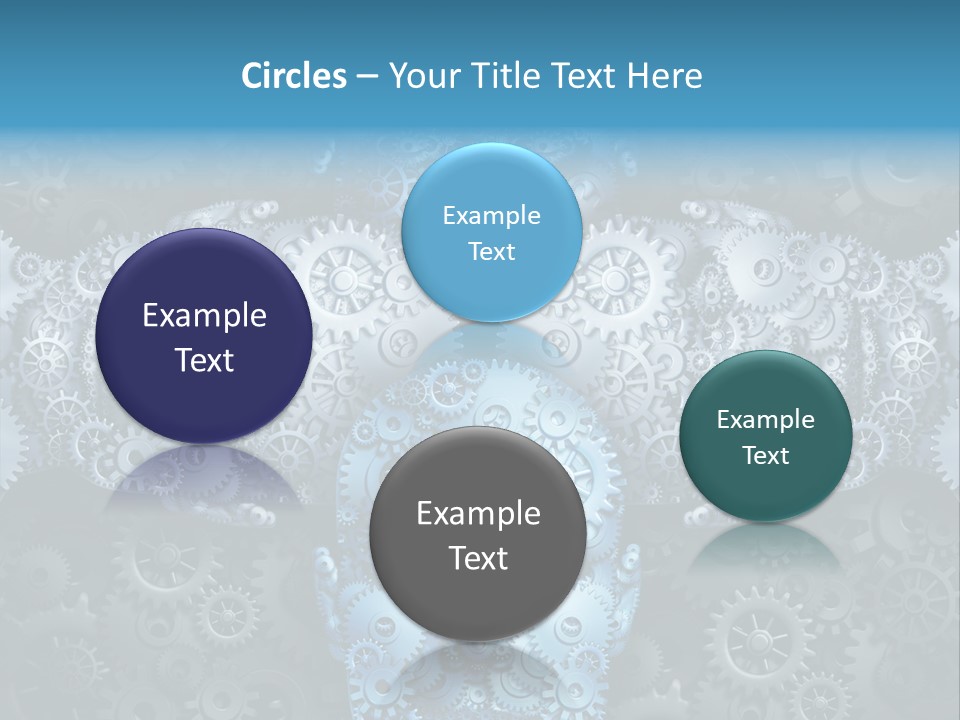 Circles – Your Title Text Here

Example Text

Example Text

Example Text

Example Text